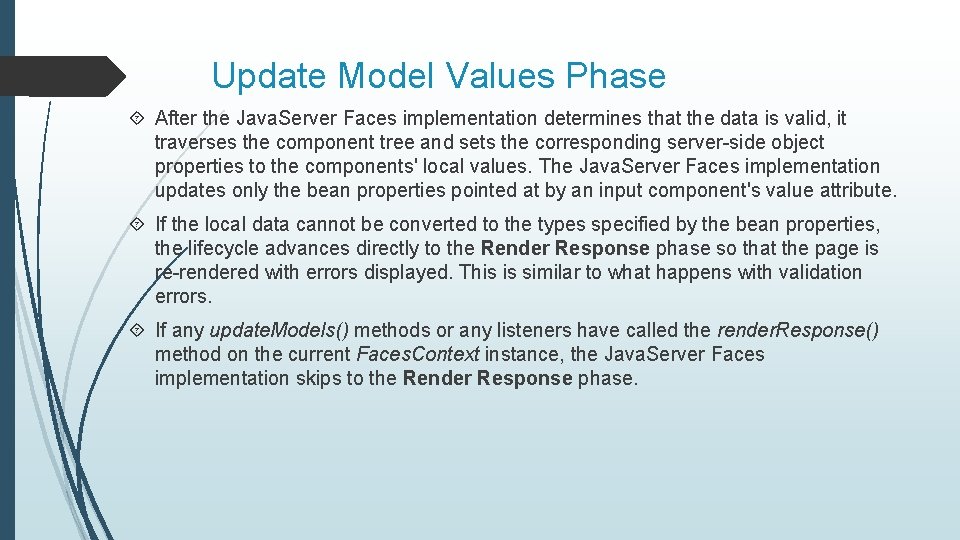 Update Model Values Phase

After the JavaServer Faces implementation determines that the data is valid, it traverses the component tree and sets the corresponding server-side object properties to the components' local values. The JavaServer Faces implementation updates only the bean properties pointed at by an input component's value attribute.

If the local data cannot be converted to the types specified by the bean properties, the lifecycle advances directly to the Render Response phase so that the page is re-rendered with errors displayed. This is similar to what happens with validation errors.

If any updateModels() methods or any listeners have called the renderResponse() method on the current FacesContext instance, the JavaServer Faces implementation skips to the Render Response phase.